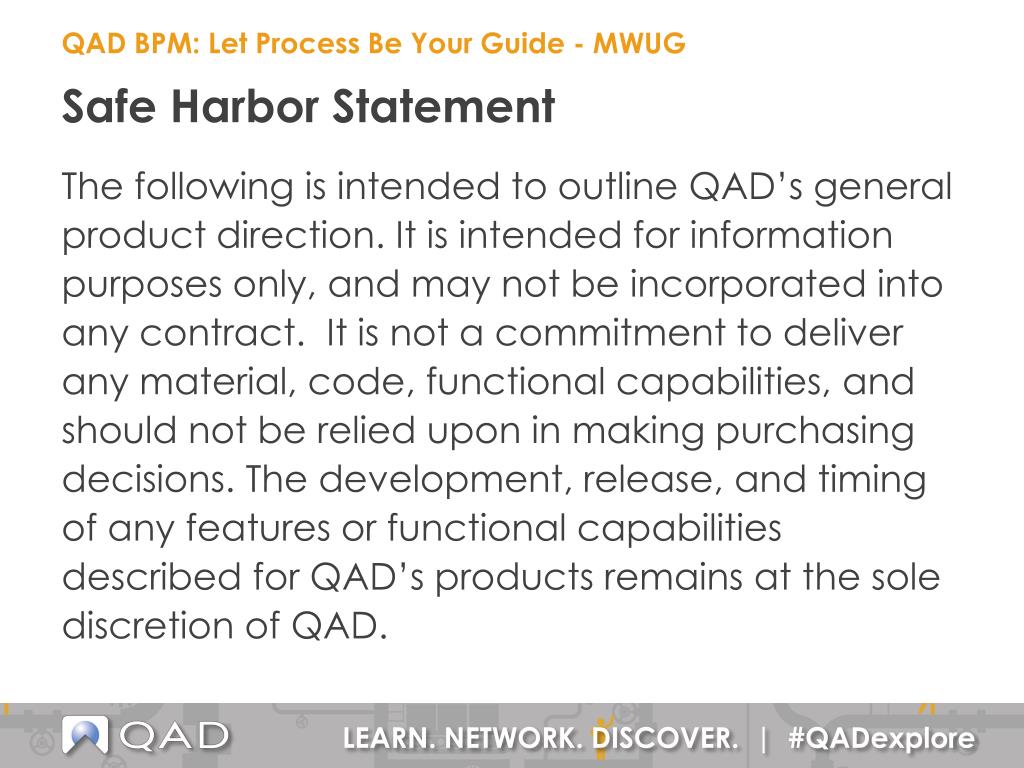 QAD BPM: Let Process Be Your Guide - MWUG

Safe Harbor Statement

The following is intended to outline QAD's general product direction. It is intended for information purposes only, and may not be incorporated into any contract. It is not a commitment to deliver any material, code, functional capabilities, and should not be relied upon in making purchasing decisions. The development, release, and timing of any features or functional capabilities described for QAD's products remains at the sole discretion of QAD.

QAD

LEARN. NETWORK. DISCOVER. | #QADexplore